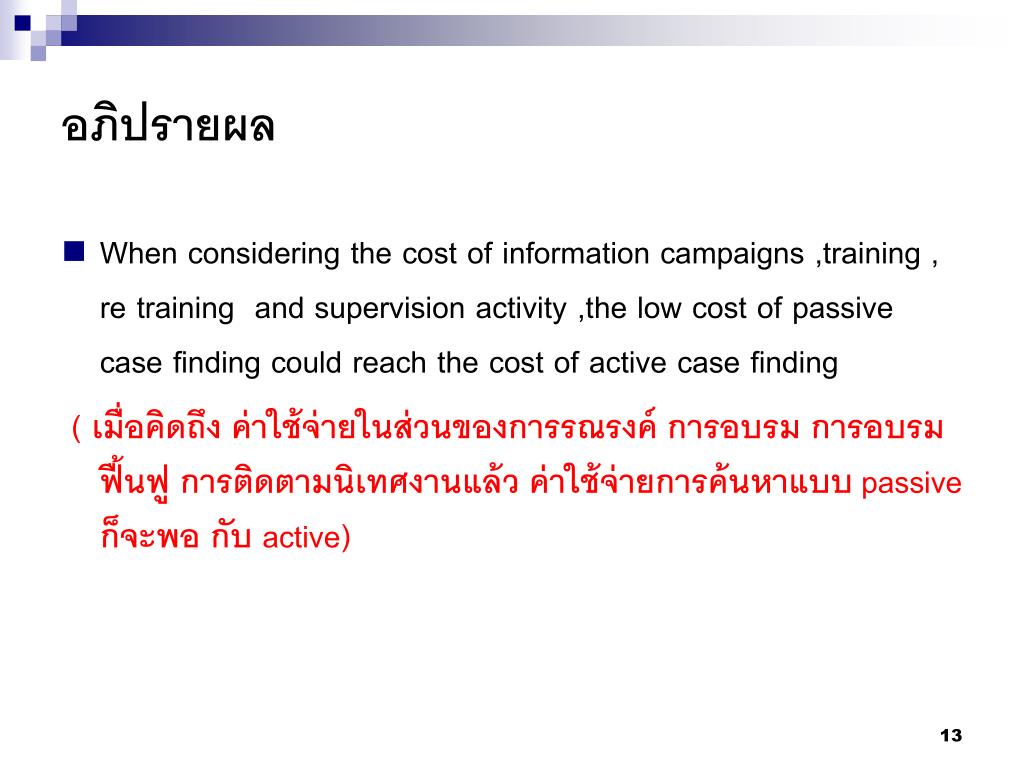 อภิปรายผล

When considering the cost of information campaigns ,training , re training  and supervision activity ,the low cost of passive case finding could reach the cost of active case finding

( เมื่อคิดถึง ค่าใช้จ่ายในส่วนของการรณรงค์ การอบรม การอบรมฟื้นฟู การติดตามนิเทศงานแล้ว ค่าใช้จ่ายการค้นหาแบบ passive ก็จะพอ กับ active)

13